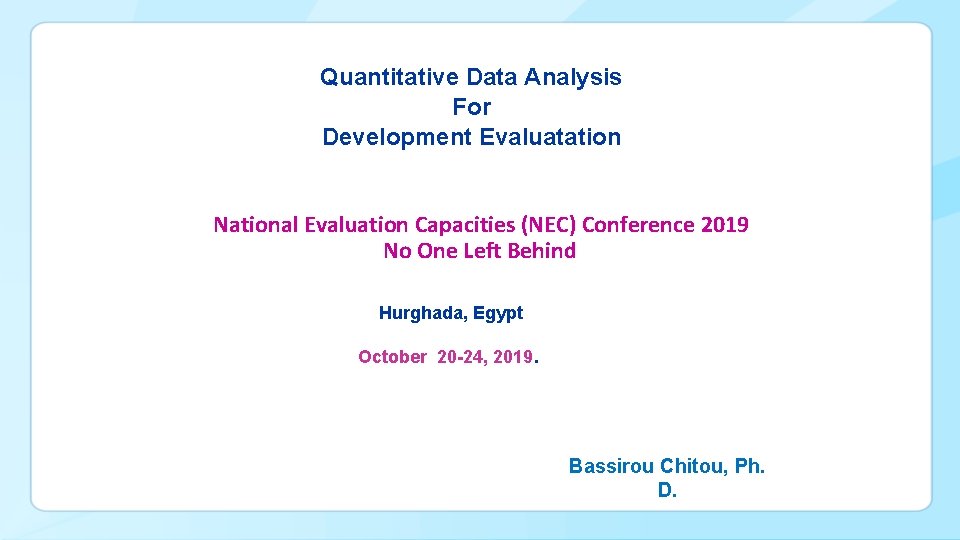 Quantitative Data Analysis
For
Development Evaluatation

National Evaluation Capacities (NEC) Conference 2019
No One Left Behind

Hurghada, Egypt

October 20-24, 2019.

Bassirou Chitou, Ph. D.